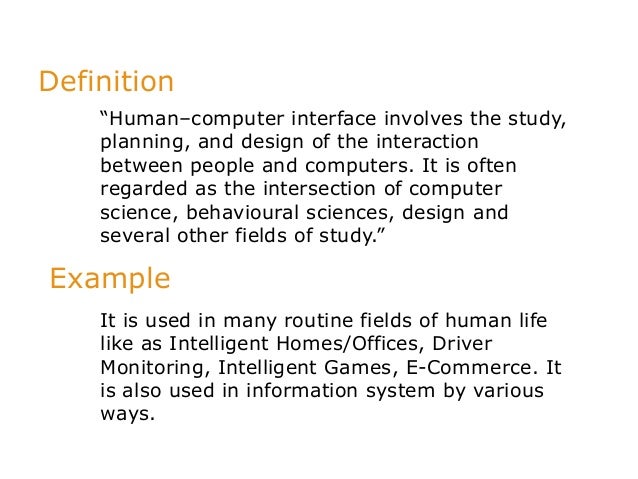 Definition

“Human–computer interface involves the study, planning, and design of the interaction between people and computers. It is often regarded as the intersection of computer science, behavioural sciences, design and several other fields of study.”

Example

It is used in many routine fields of human life like as Intelligent Homes/Offices, Driver Monitoring, Intelligent Games, E-Commerce. It is also used in information system by various ways.